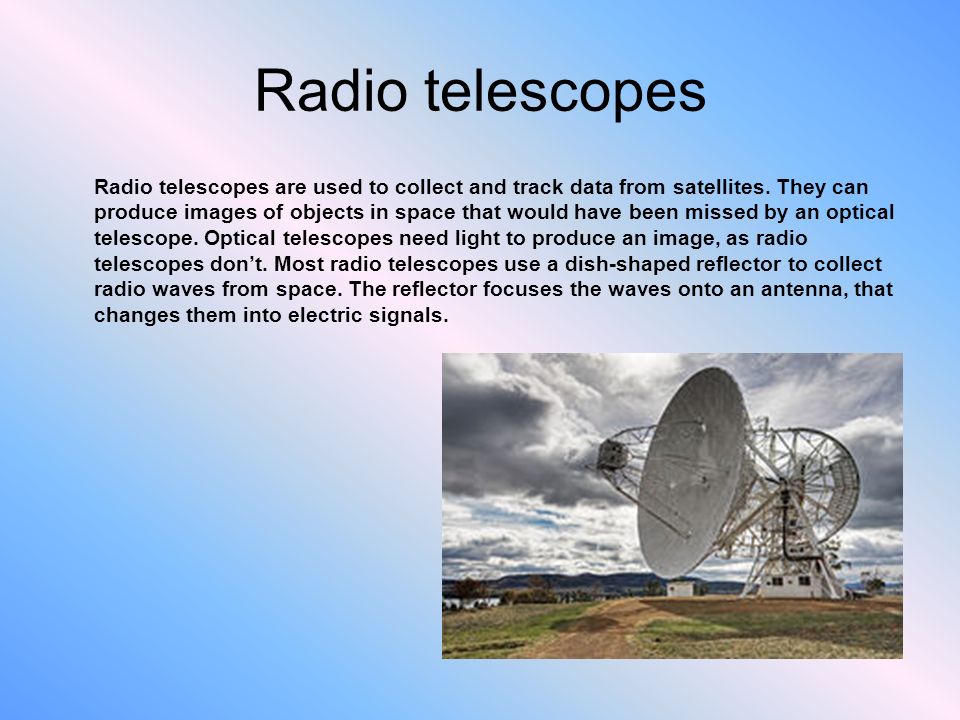 Radio telescopes

Radio telescopes are used to collect and track data from satellites. They can produce images of objects in space that would have been missed by an optical telescope. Optical telescopes need light to produce an image, as radio telescopes don’t. Most radio telescopes use a dish-shaped reflector to collect radio waves from space. The reflector focuses the waves onto an antenna, that changes them into electric signals.